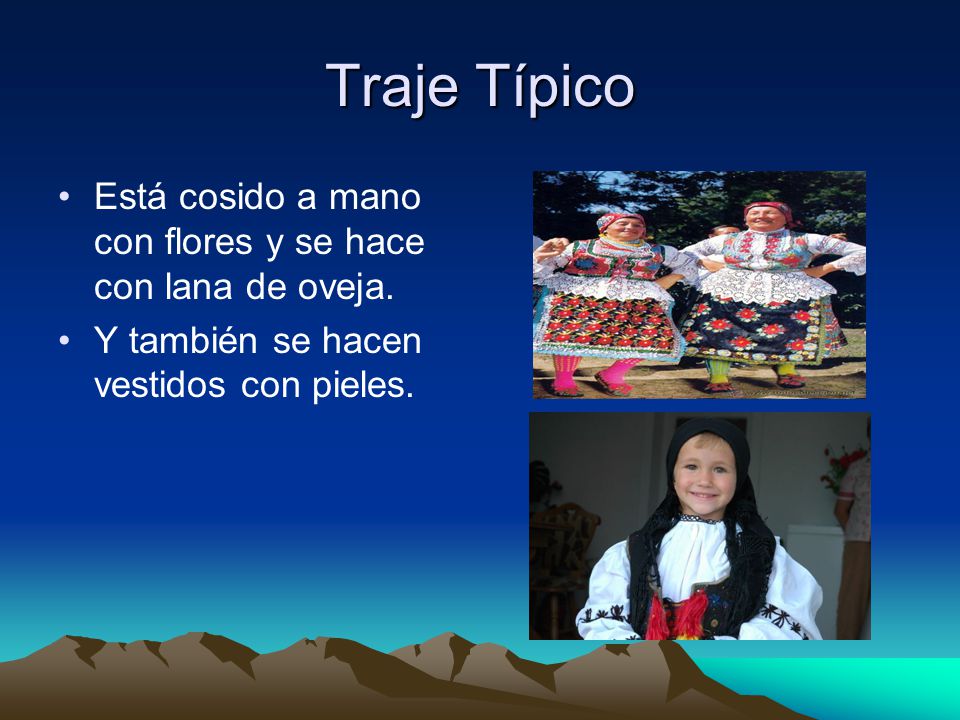 Traje Típico

• Está cosido a mano con flores y se hace con lana de oveja.

• Y también se hacen vestidos con pieles.